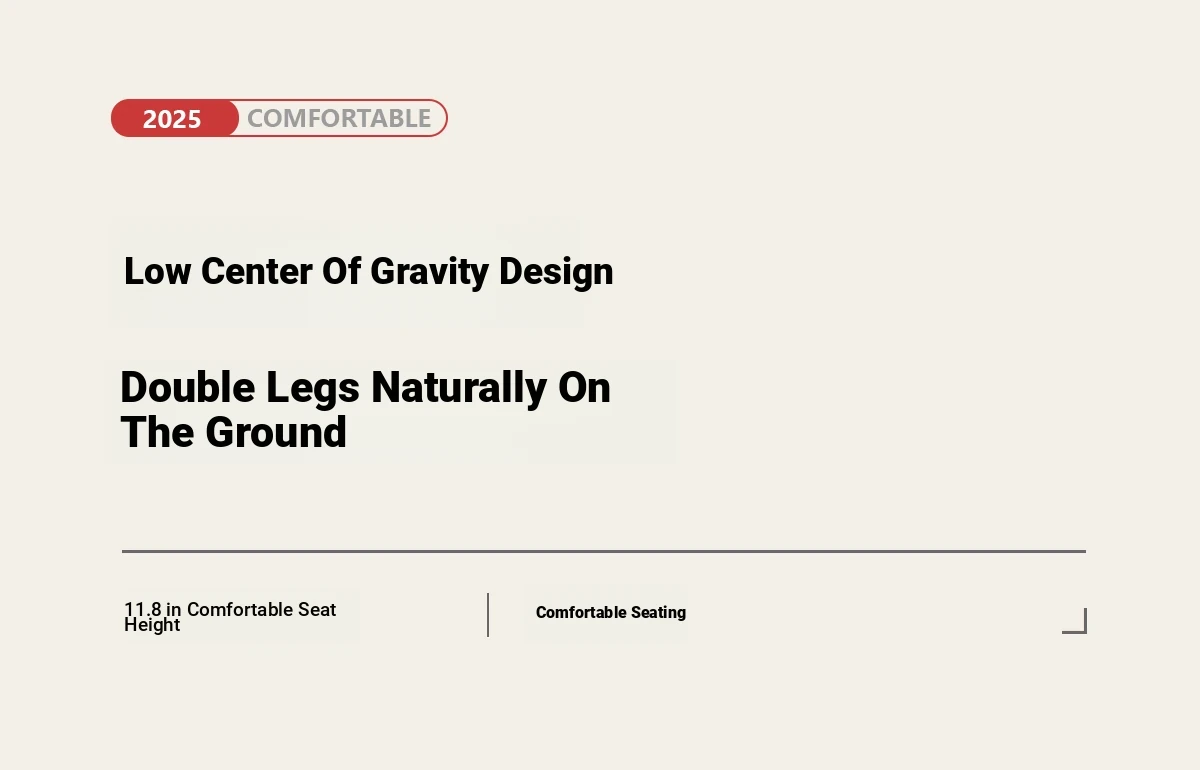 2025 COMFORTABLE

Low Center Of Gravity Design

Double Legs Naturally On The Ground

11.8 in Comfortable Seat Height

Comfortable Seating